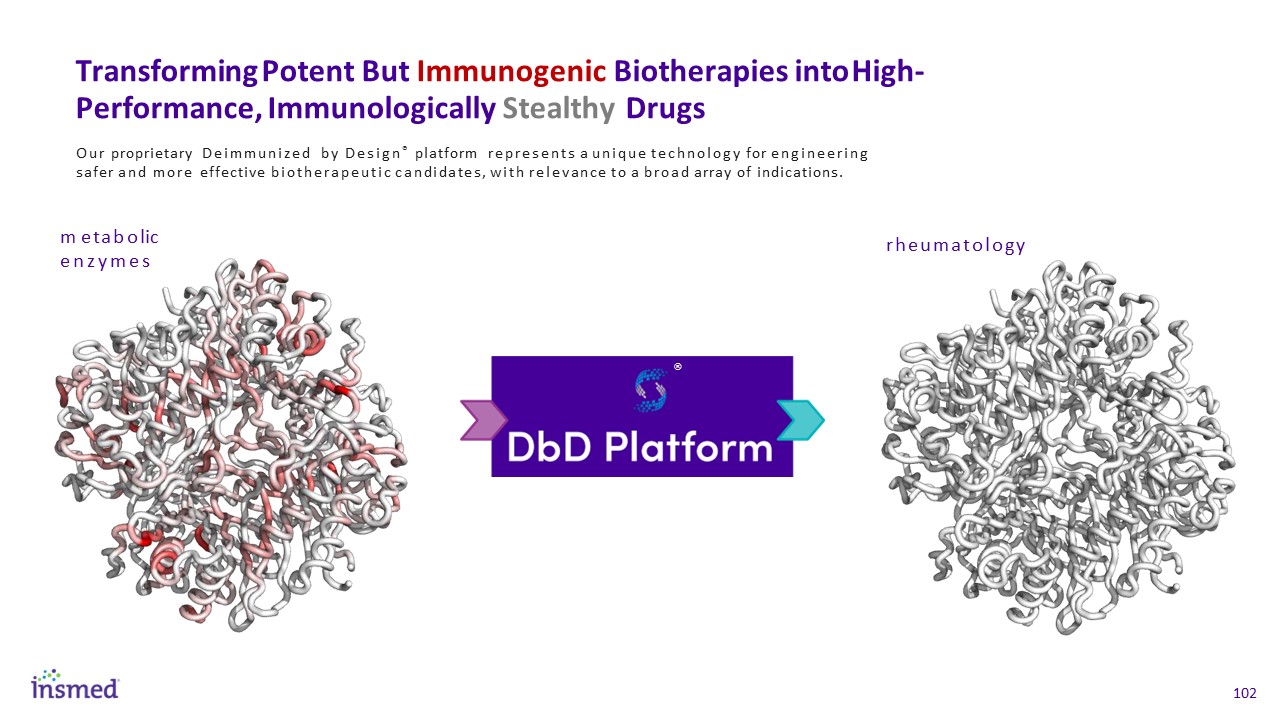 Transforming Potent But Immunogenic Biotherapies into High-Performance, Immunologically Stealthy Drugs

Our proprietary Deimmunized by Design® platform represents a unique technology for engineering safer and more effective biotherapeutic candidates, with relevance to a broad array of indications.

metabolic enzymes

rheumatology

®

DbD Platform

insmed

102